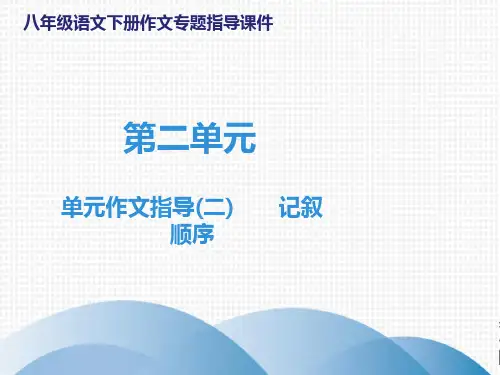 八年级语文下册作文专题指导课件

第二单元

单元作文指导(二)　　记叙顺序